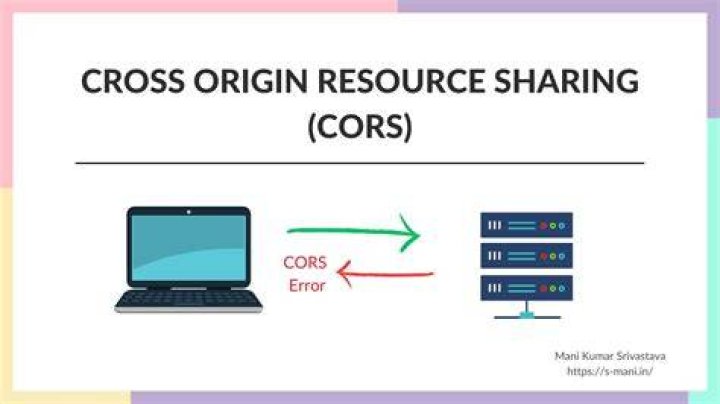 CROSS ORIGIN RESOURCE SHARING (CORS)

CORS Error

Mani Kumar Srivastava
https://s-mani.in/